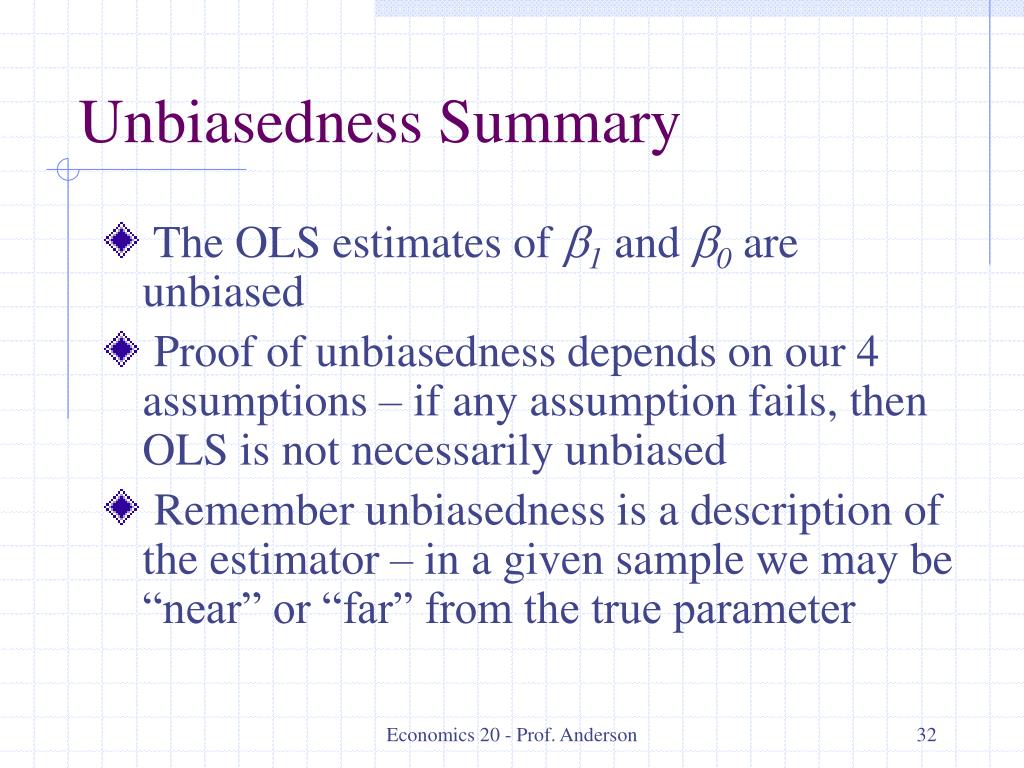 Unbiasedness Summary

The OLS estimates of $\beta_1$ and $\beta_0$ are unbiased

Proof of unbiasedness depends on our 4 assumptions – if any assumption fails, then OLS is not necessarily unbiased

Remember unbiasedness is a description of the estimator – in a given sample we may be “near” or “far” from the true parameter

Economics 20 - Prof. Anderson

32